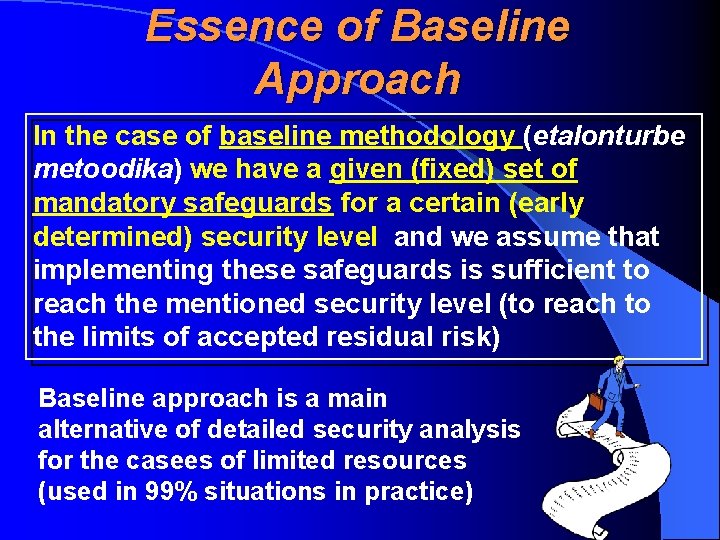 Essence of Baseline Approach

In the case of baseline methodology (etalonturbe metoodika) we have a given (fixed) set of mandatory safeguards for a certain (early determined) security level and we assume that implementing these safeguards is sufficient to reach the mentioned security level (to reach to the limits of accepted residual risk)

Baseline approach is a main alternative of detailed security analysis for the casees of limited resources (used in 99% situations in practice)